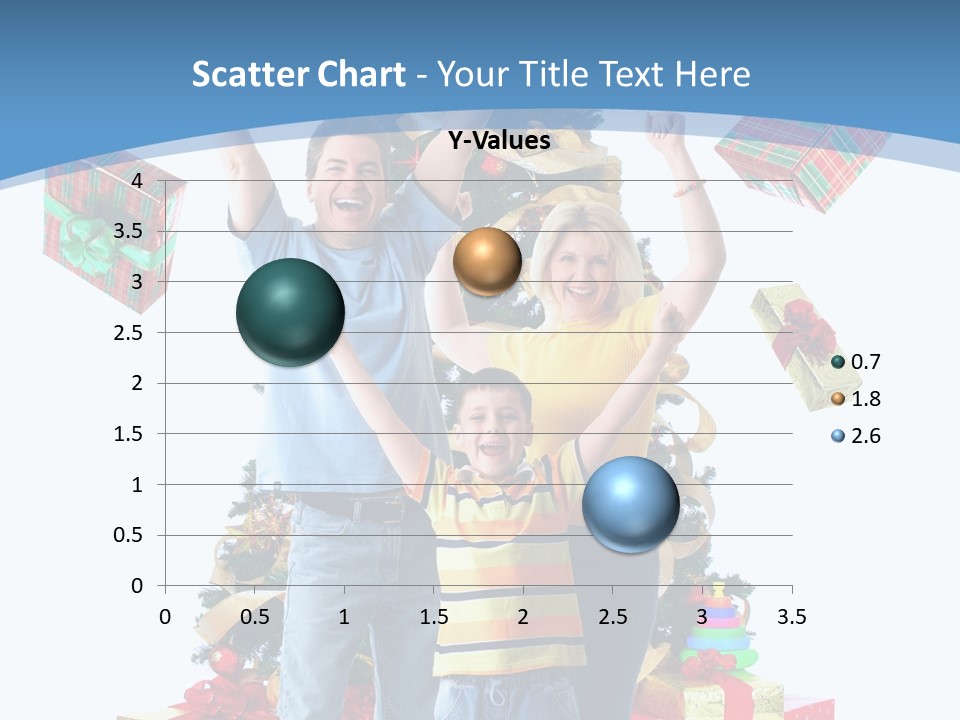 Scatter Chart - Your Title Text Here

Y-Values

4
3.5
3
2.5
2
1.5
1
0.5
0

0 0.5 1 1.5 2 2.5 3 3.5

0.7
1.8
2.6